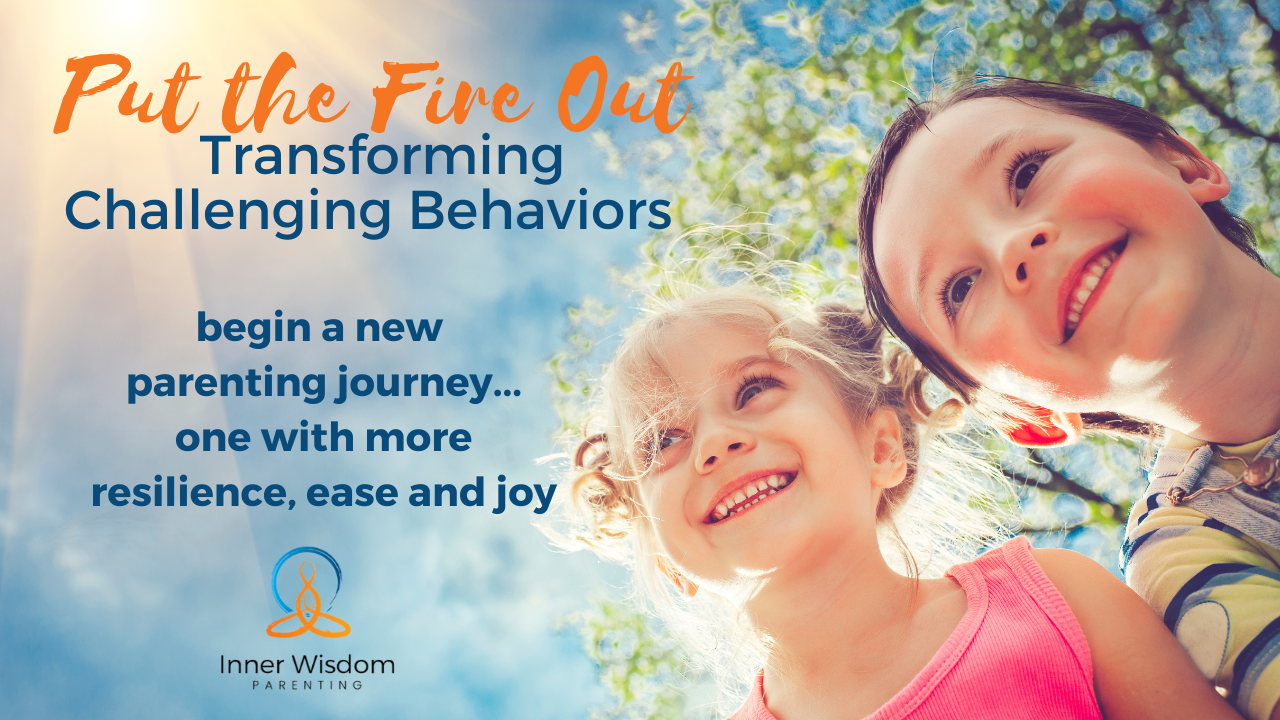 Put the Fire Out
Transforming Challenging Behaviors

begin a new parenting journey... one with more resilience, ease and joy

Inner Wisdom
PARENTING